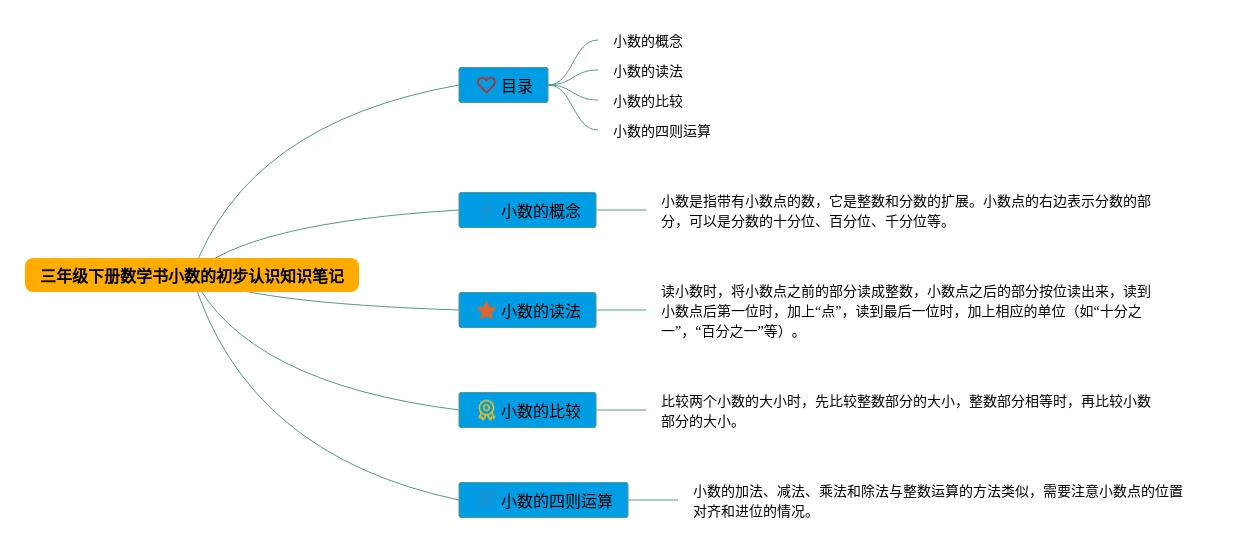 三年级下册数学书小数的初步认识知识笔记

目录

小数的概念

小数的读法

小数的比较

小数的四则运算

小数的概念

小数是指带有小数点的数，它是整数和分数的扩展。小数点的右边表示分数的部分，可以是分数的十分位、百分位、千分位等。

小数的读法

读小数时，将小数点之前的部分读成整数，小数点之后的部分按位读出来，读到小数点后第一位时，加上“点”，读到最后一位时，加上相应的单位（如“十分之一”，“百分之一”等）。

小数的比较

比较两个小数的大小时，先比较整数部分的大小，整数部分相等时，再比较小数部分的大小。

小数的四则运算

小数的加法、减法、乘法和除法与整数运算的方法类似，需要注意小数点的位置对齐和进位的情况。